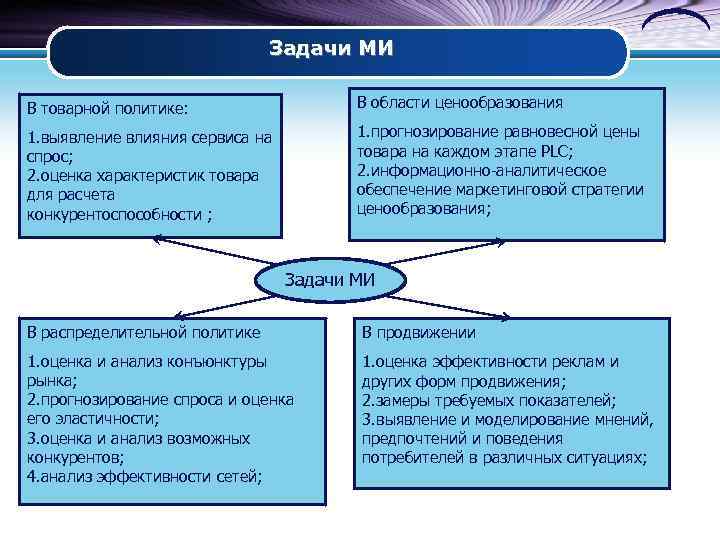 Задачи МИ

В товарной политике:

1.выявление влияния сервиса на спрос;
2.оценка характеристик товара для расчета конкурентоспособности ;

В области ценообразования

1.прогнозирование равновесной цены товара на каждом этапе PLC;
2.информационно-аналитическое обеспечение маркетинговой стратегии ценообразования;

Задачи МИ

В распределительной политике

1.оценка и анализ конъюнктуры рынка;
2.прогнозирование спроса и оценка его эластичности;
3.оценка и анализ возможных конкурентов;
4.анализ эффективности сетей;

В продвижении

1.оценка эффективности реклам и других форм продвижения;
2.замеры требуемых показателей;
3.выявление и моделирование мнений, предпочтений и поведения потребителей в различных ситуациях;